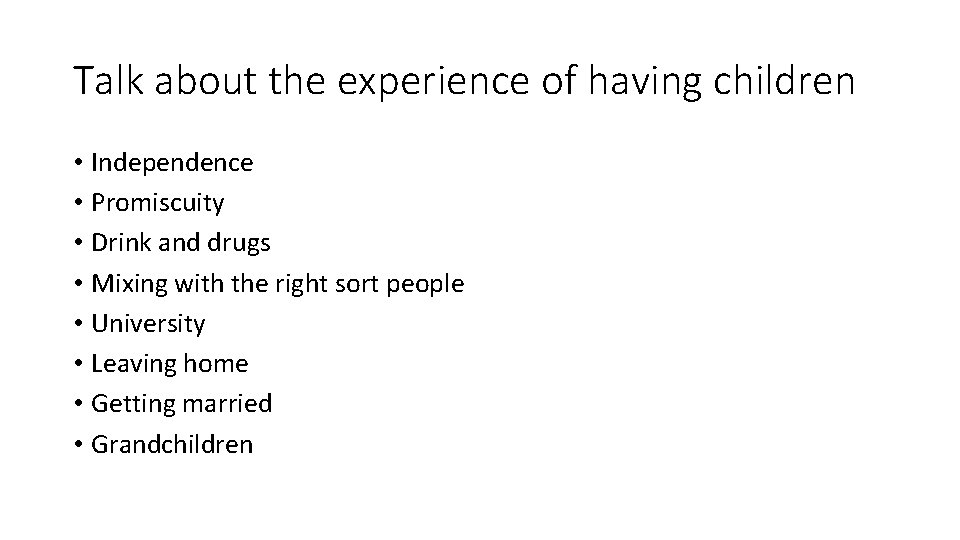 Talk about the experience of having children

• Independence
• Promiscuity
• Drink and drugs
• Mixing with the right sort people
• University
• Leaving home
• Getting married
• Grandchildren